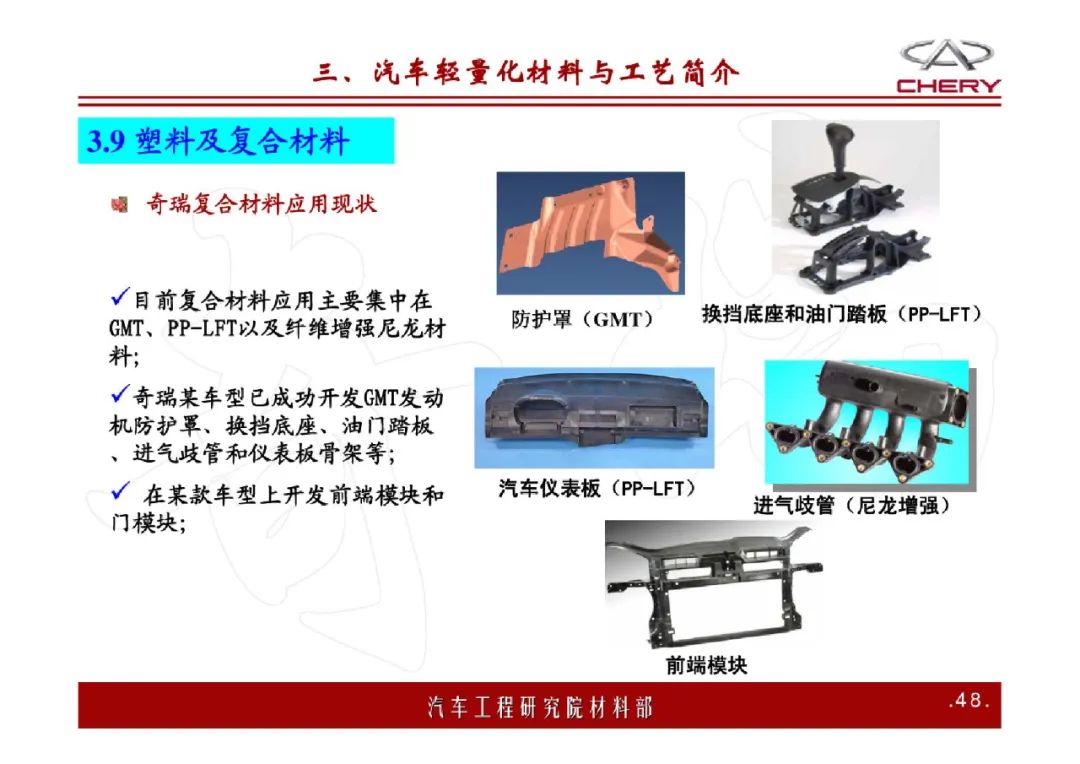 三、汽车轻量化材料与工艺简介

CHERY

3.9 塑料及复合材料

奇瑞复合材料应用现状

✓目前复合材料应用主要集中在GMT、PP-LFT以及纤维增强尼龙材料;

✓奇瑞某车型已成功开发GMT发动机防护罩、换挡底座、油门踏板、进气歧管和仪表板骨架等;

✓ 在某款车型上开发前端模块和门模块;

防护罩（GMT）

换挡底座和油门踏板（PP-LFT）

汽车仪表板（PP-LFT）

进气歧管（尼龙增强）

前端模块

汽车工程研究院材料部

.48.